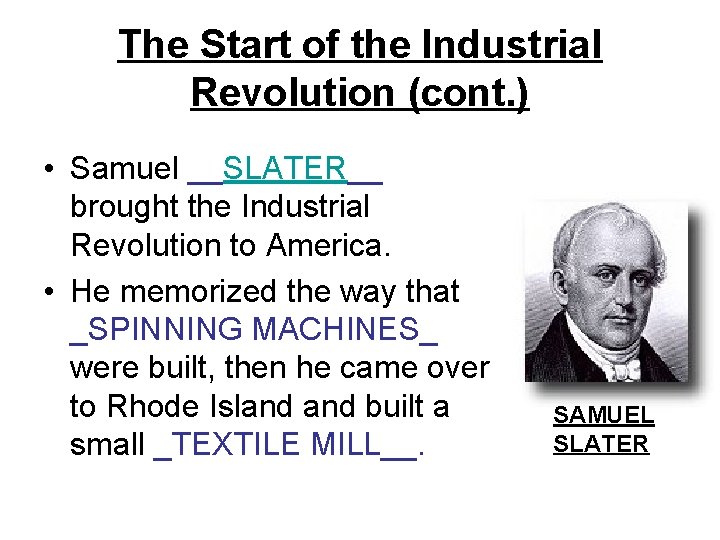 The Start of the Industrial Revolution (cont.)

• Samuel __SLATER__ brought the Industrial Revolution to America.

• He memorized the way that _SPINNING MACHINES_ were built, then he came over to Rhode Island and built a small _TEXTILE MILL__.

SAMUEL SLATER